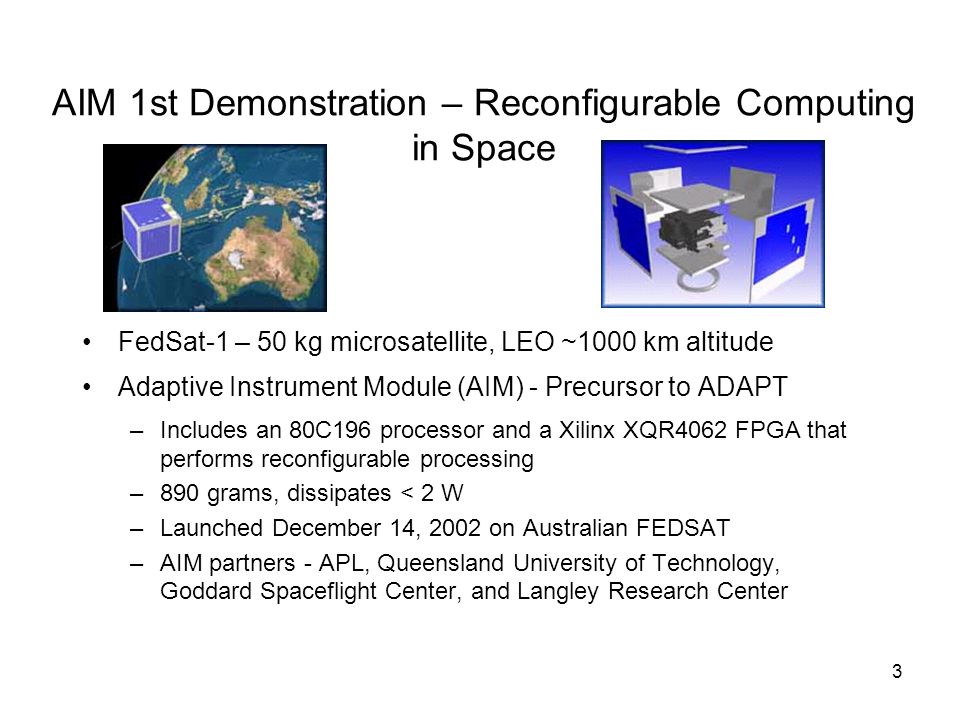 AIM 1st Demonstration – Reconfigurable Computing in Space

• FedSat-1 – 50 kg microsatellite, LEO ~1000 km altitude
• Adaptive Instrument Module (AIM) - Precursor to ADAPT
– Includes an 80C196 processor and a Xilinx XQR4062 FPGA that performs reconfigurable processing
– 890 grams, dissipates < 2 W
– Launched December 14, 2002 on Australian FEDSAT
– AIM partners - APL, Queensland University of Technology, Goddard Spaceflight Center, and Langley Research Center

3